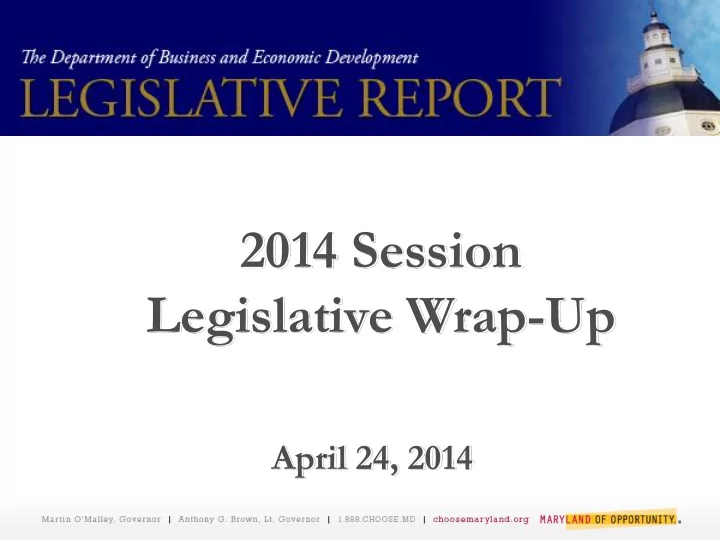 The Department of Business and Economic Development
LEGISLATIVE REPORT

2014 Session
Legislative Wrap-Up

April 24, 2014

Martin O'Malley, Governor | Anthony G. Brown, Lt. Governor | 1.888.CHOOSE.MD | choosemaryland.org MARYLAND OF OPPORTUNITY.